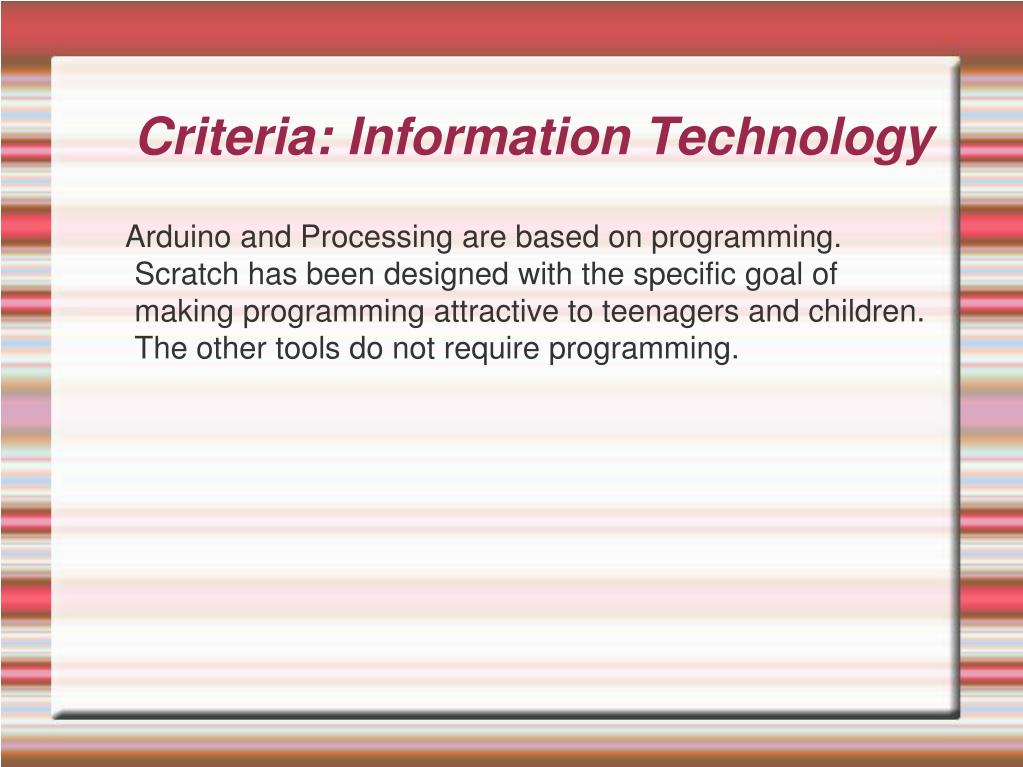 Criteria: Information Technology

Arduino and Processing are based on programming. Scratch has been designed with the specific goal of making programming attractive to teenagers and children. The other tools do not require programming.